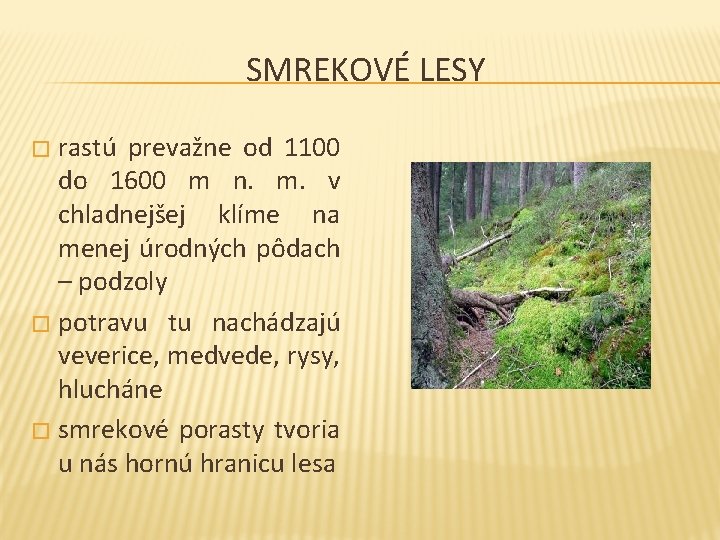 SMREKOVÉ LESY

rastú prevažne od 1100 do 1600 m n. m. v chladnejšej klíme na menej úrodných pôdach – podzoly

potravu tu nachádzajú veverice, medvede, rysy, hlucháne

smrekové porasty tvoria u nás hornú hranicu lesa